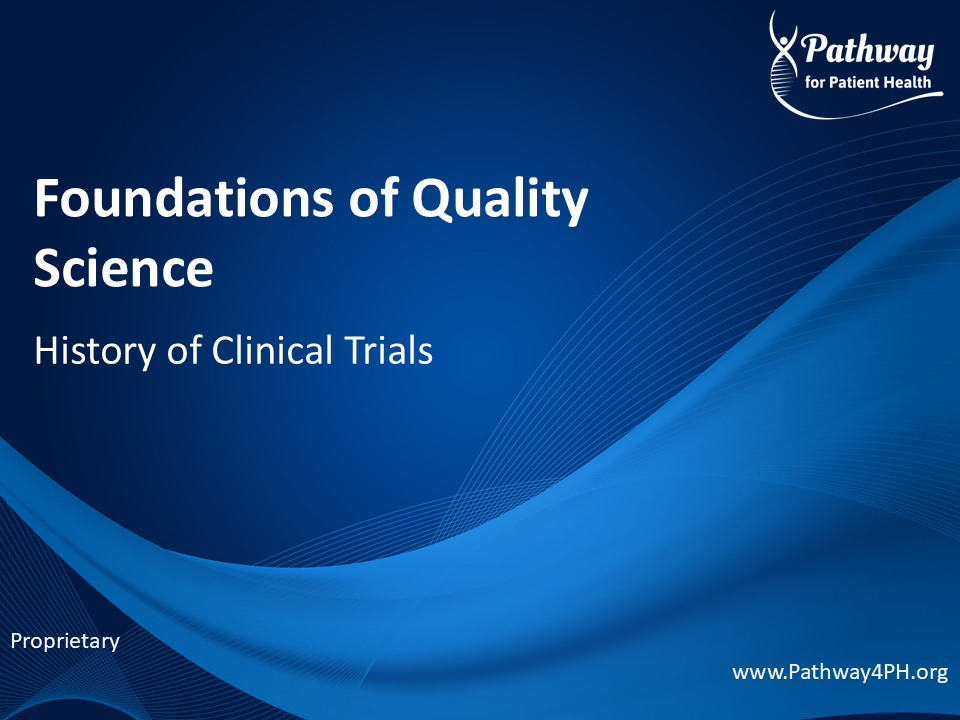 Pathway
for Patient Health

Foundations of Quality Science

History of Clinical Trials

Proprietary

www.Pathway4PH.org